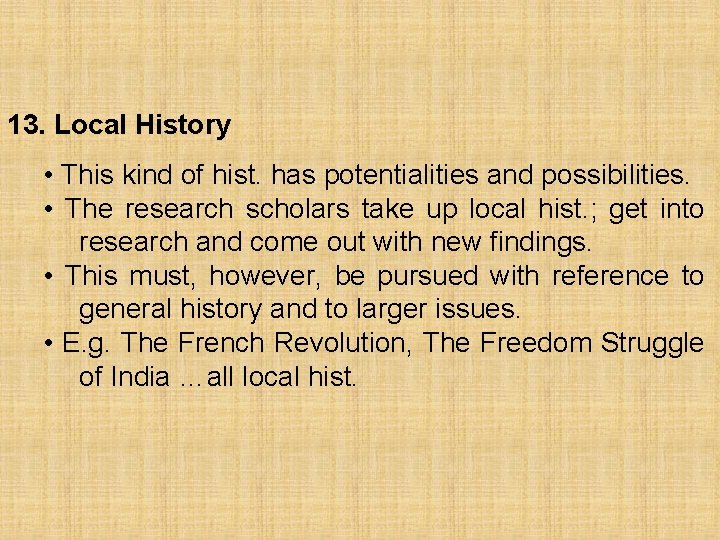 13. Local History

• This kind of hist. has potentialities and possibilities.
• The research scholars take up local hist.; get into research and come out with new findings.
• This must, however, be pursued with reference to general history and to larger issues.
• E.g. The French Revolution, The Freedom Struggle of India …all local hist.